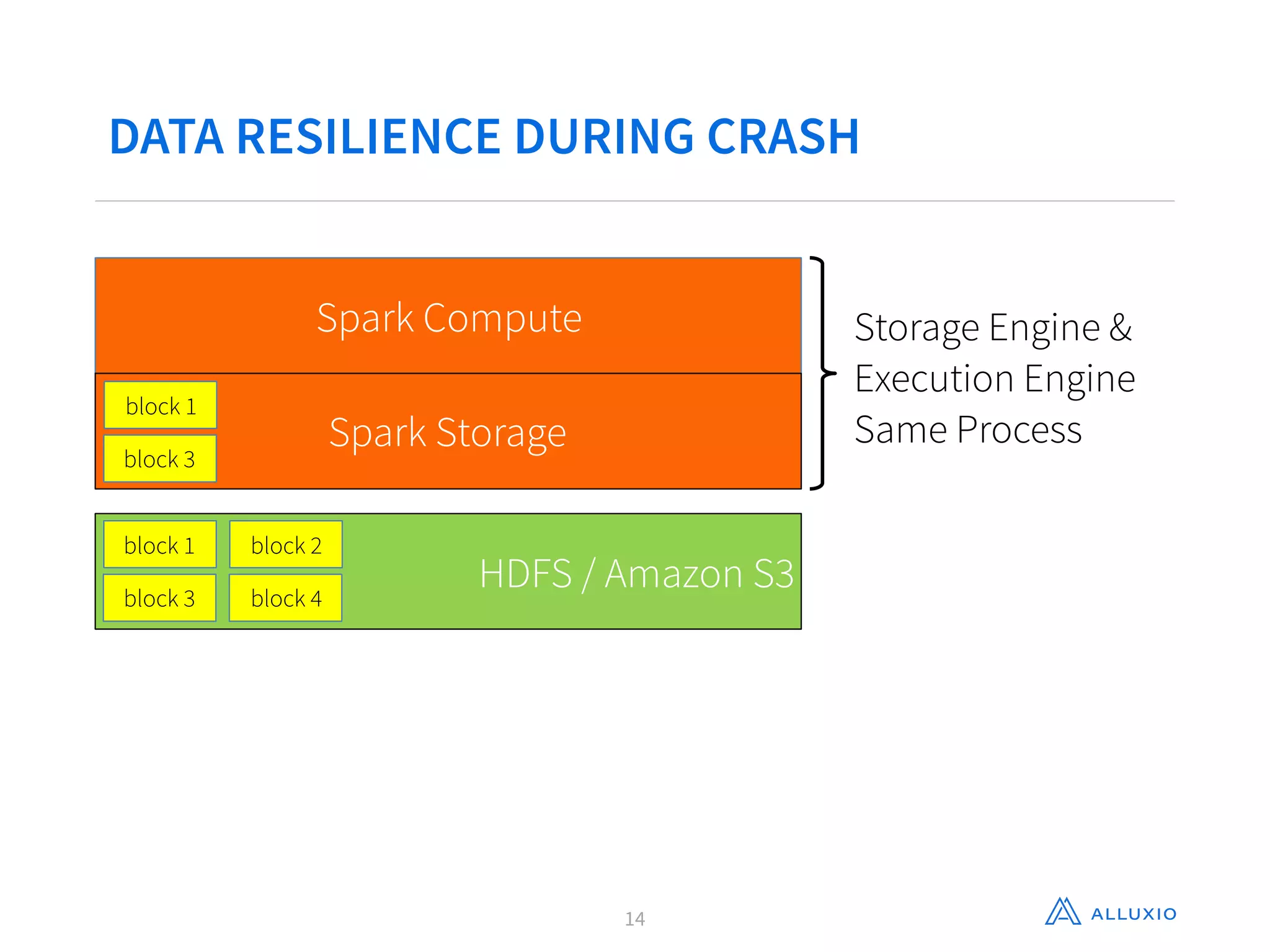 DATA RESILIENCE DURING CRASH

Spark Compute

block 1

block 3

Spark Storage

Storage Engine & Execution Engine Same Process

block 1

block 2

block 3

block 4

HDFS / Amazon S3

14

ALLUXIO